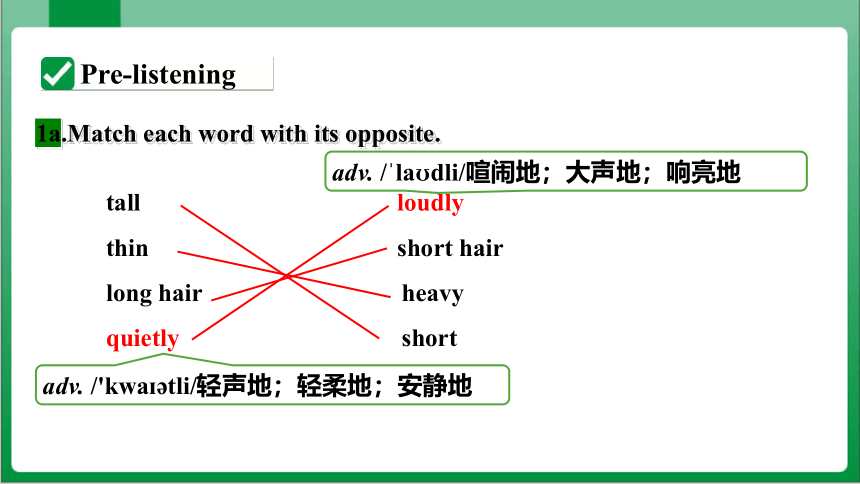 Pre-listening

1a.Match each word with its opposite.

adv. /ˈlaʊdli/喧闹地；大声地；响亮地

tall
thin
long hair
quietly

loudly
short hair
heavy
short

adv. /'kwaɪətli/轻声地；轻柔地；安静地